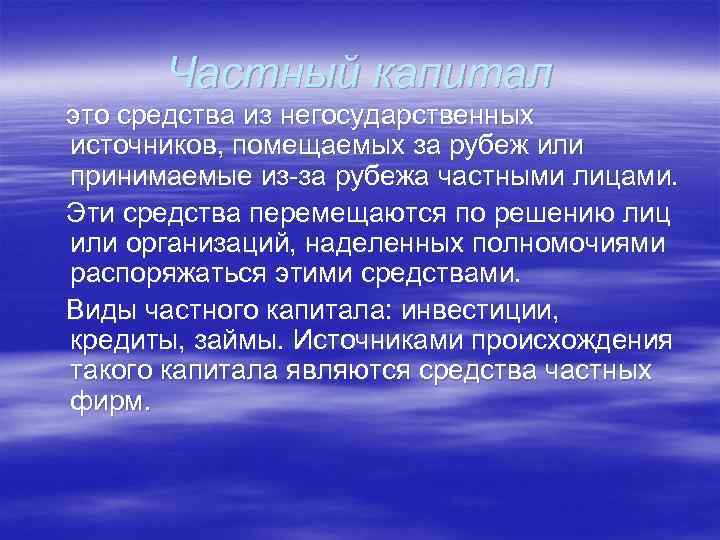 Частный капитал

это средства из негосударственных источников, помещаемых за рубеж или принимаемые из-за рубежа частными лицами.

Эти средства перемещаются по решению лиц или организаций, наделенных полномочиями распоряжаться этими средствами.

Виды частного капитала: инвестиции, кредиты, займы. Источниками происхождения такого капитала являются средства частных фирм.